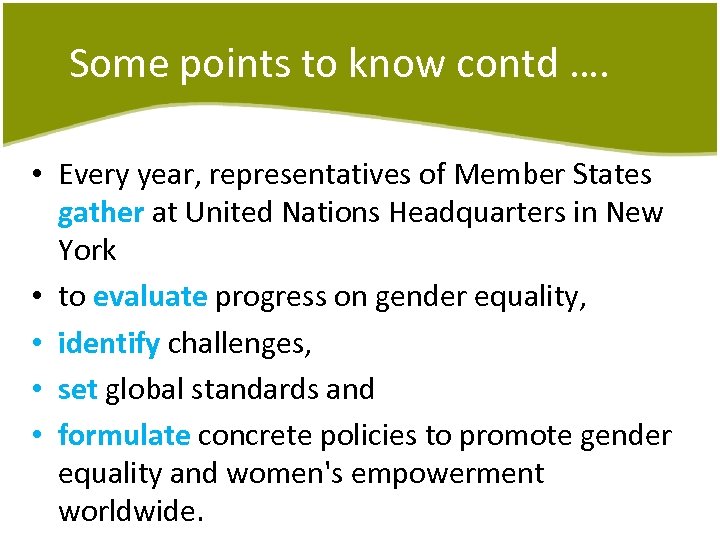 Some points to know contd ….

• Every year, representatives of Member States gather at United Nations Headquarters in New York
• to evaluate progress on gender equality,
• identify challenges,
• set global standards and
• formulate concrete policies to promote gender equality and women's empowerment worldwide.